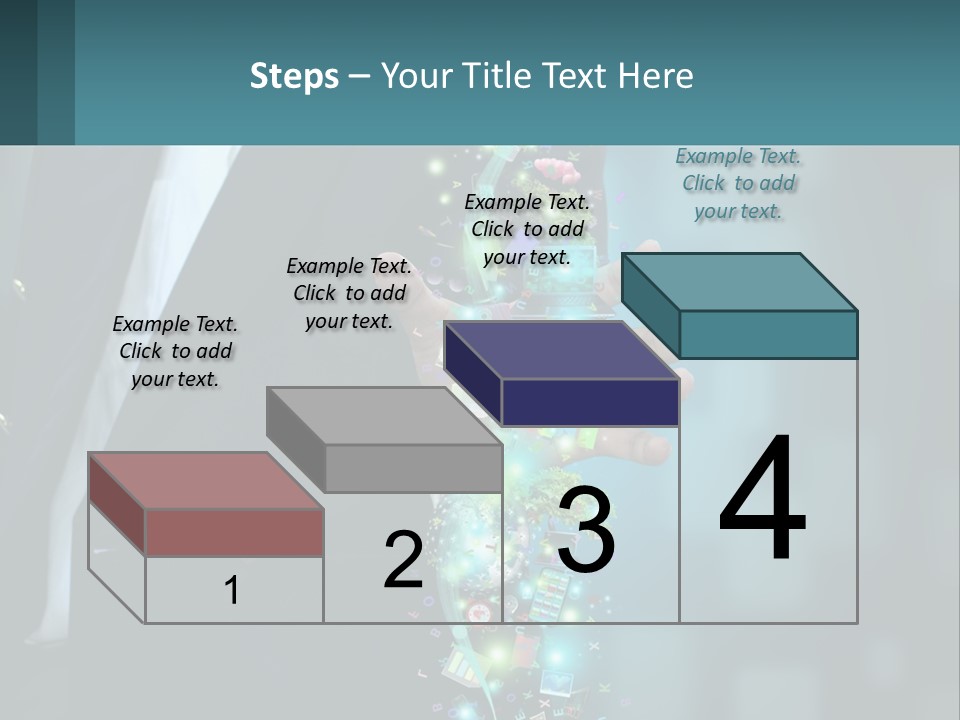 Steps – Your Title Text Here

Example Text. Click to add your text.

Example Text. Click to add your text.

Example Text. Click to add your text.

Example Text. Click to add your text.

1

2

3

4